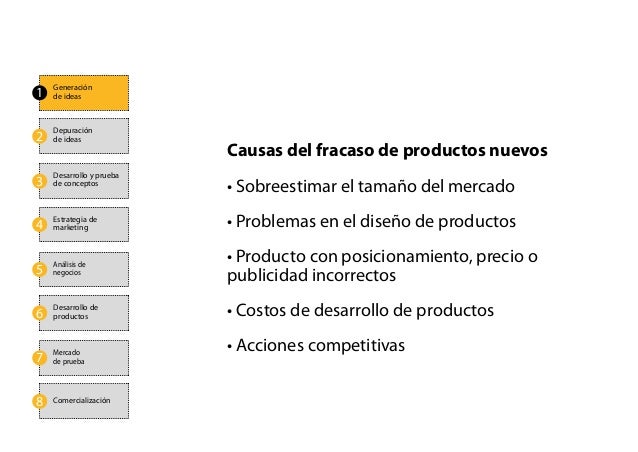 1 Generación de ideas

2 Depuración de ideas

3 Desarrollo y prueba de conceptos

4 Estrategia de marketing

5 Análisis de negocios

6 Desarrollo de productos

7 Mercado de prueba

8 Comercialización

Causas del fracaso de productos nuevos

• Sobreestimar el tamaño del mercado

• Problemas en el diseño de productos

• Producto con posicionamiento, precio o publicidad incorrectos

• Costos de desarrollo de productos

• Acciones competitivas